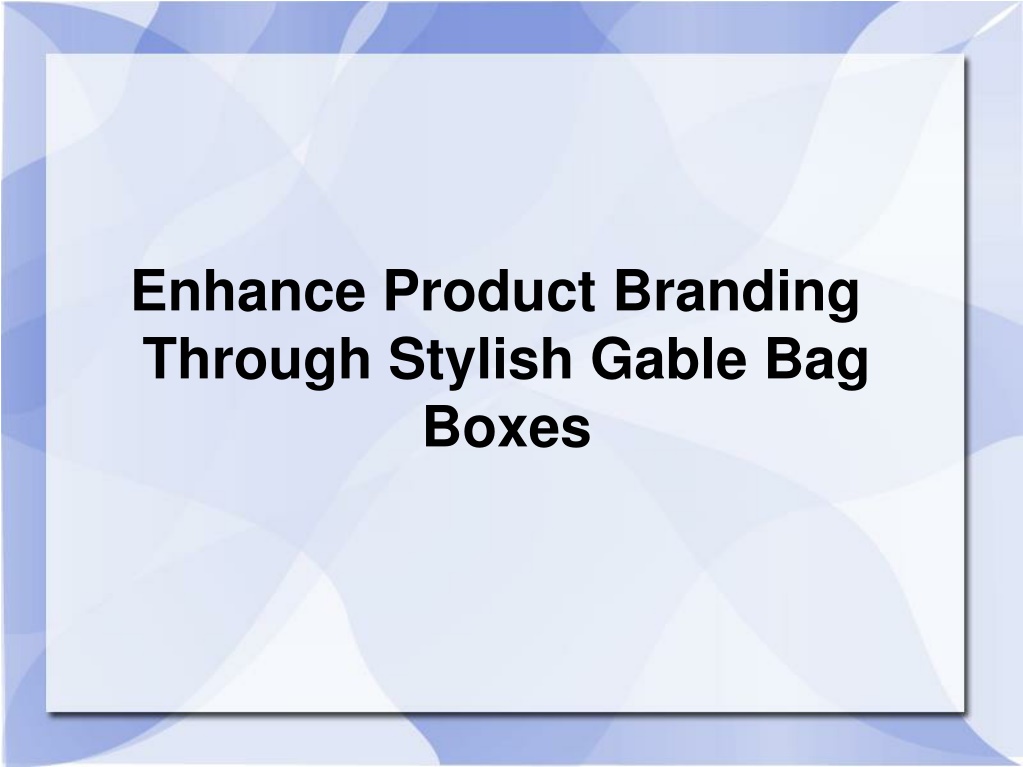 Enhance Product Branding Through Stylish Gable Bag Boxes